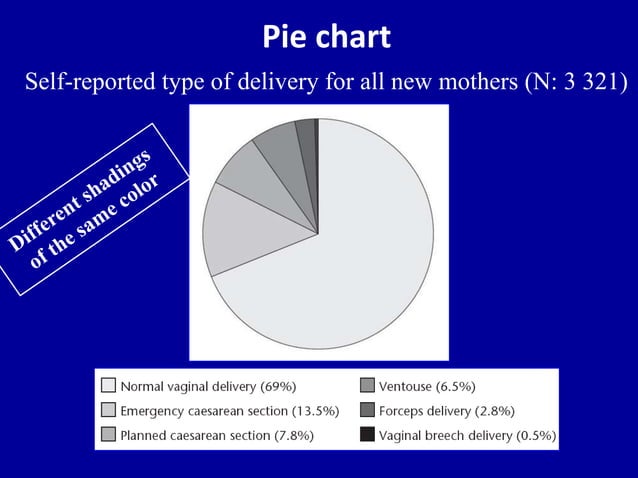 Pie chart

Self-reported type of delivery for all new mothers (N: 3 321)

Different shadings of the same color

Normal vaginal delivery (69%)
Emergency caesarean section (13.5%)
Planned caesarean section (7.8%)
Ventouse (6.5%)
Forceps delivery (2.8%)
Vaginal breech delivery (0.5%)